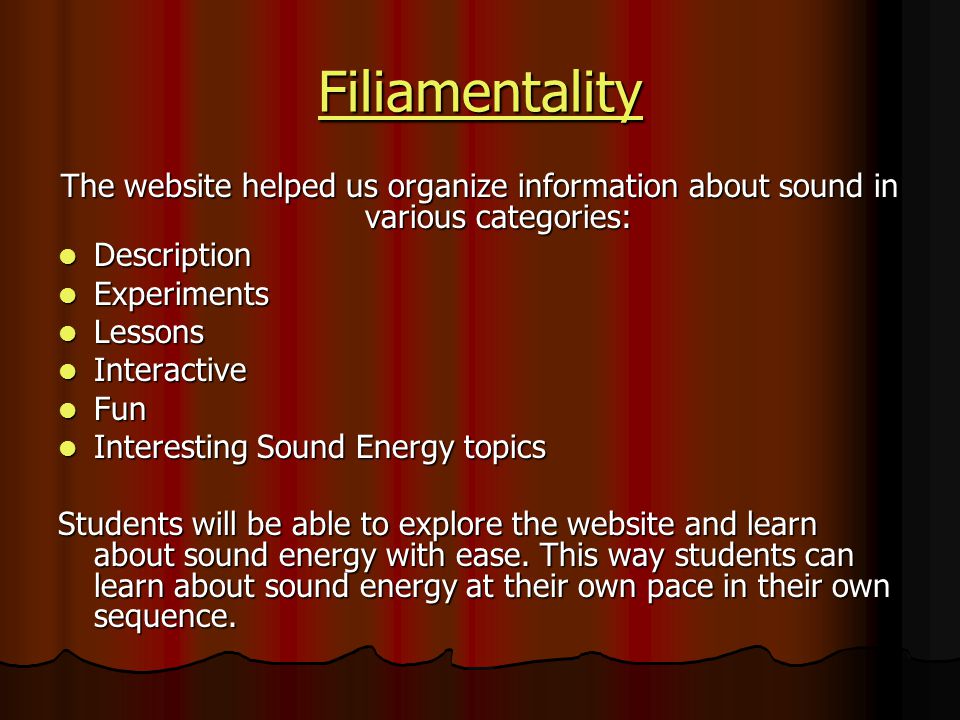 Filiamentality

The website helped us organize information about sound in various categories:

- Description
- Experiments
- Lessons
- Interactive
- Fun
- Interesting Sound Energy topics

Students will be able to explore the website and learn about sound energy with ease. This way students can learn about sound energy at their own pace in their own sequence.